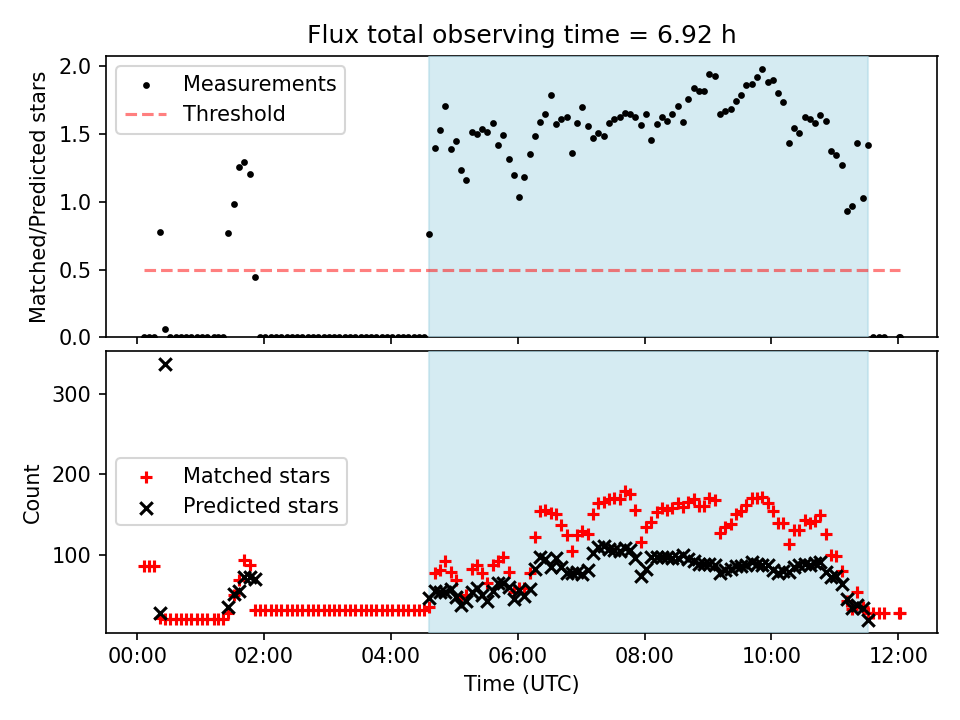 Flux total observing time = 6.92 h

Measurements
Threshold

Matched/Predicted stars

2.0
1.5
1.0
0.5
0.0

Matched stars
Predicted stars

Count

300
200
100

00:00
02:00
04:00
06:00
08:00
10:00
12:00

Time (UTC)